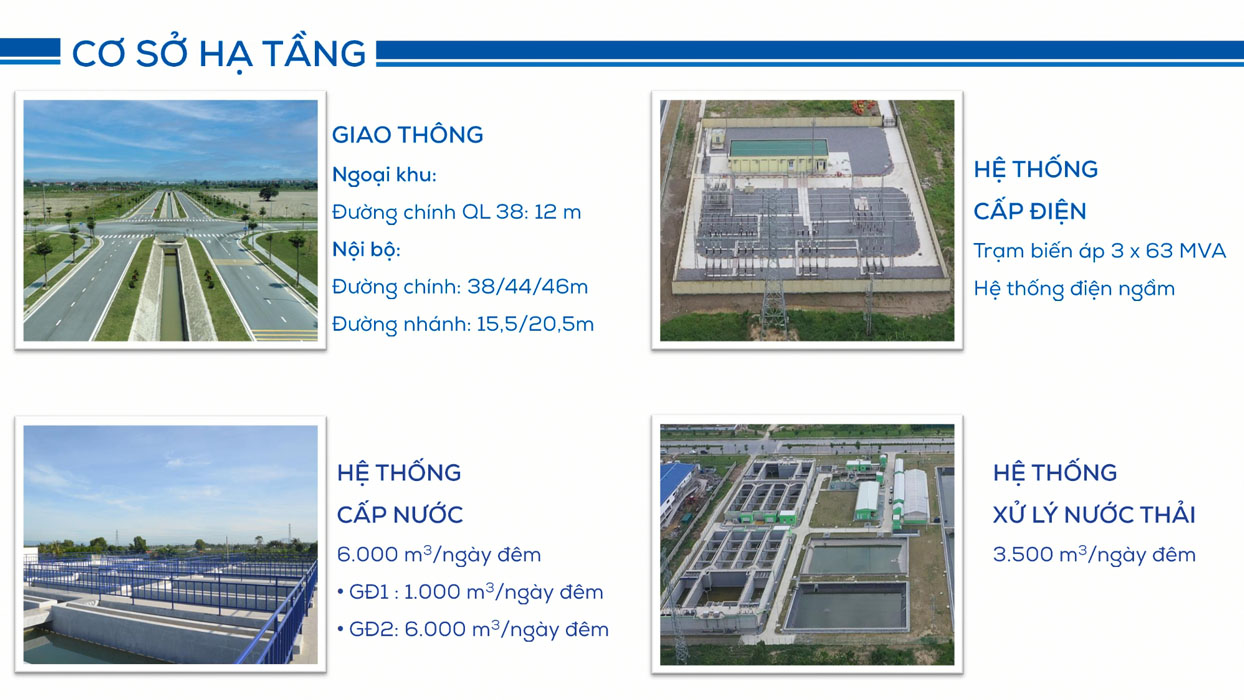 CƠ SỞ HẠ TẦNG

GIAO THÔNG
Ngoại khu:
Đường chính QL 38: 12 m
Nội bộ:
Đường chính: 38/44/46m
Đường nhánh: 15,5/20,5m

HỆ THỐNG
CẤP ĐIỆN
Trạm biến áp 3 x 63 MVA
Hệ thống điện ngầm

HỆ THỐNG
CẤP NƯỚC
6.000 $m^3$/ngày đêm
• GĐ1 : 1.000 $m^3$/ngày đêm
• GĐ2: 6.000 $m^3$/ngày đêm

HỆ THỐNG
XỬ LÝ NƯỚC THẢI
3.500 $m^3$/ngày đêm